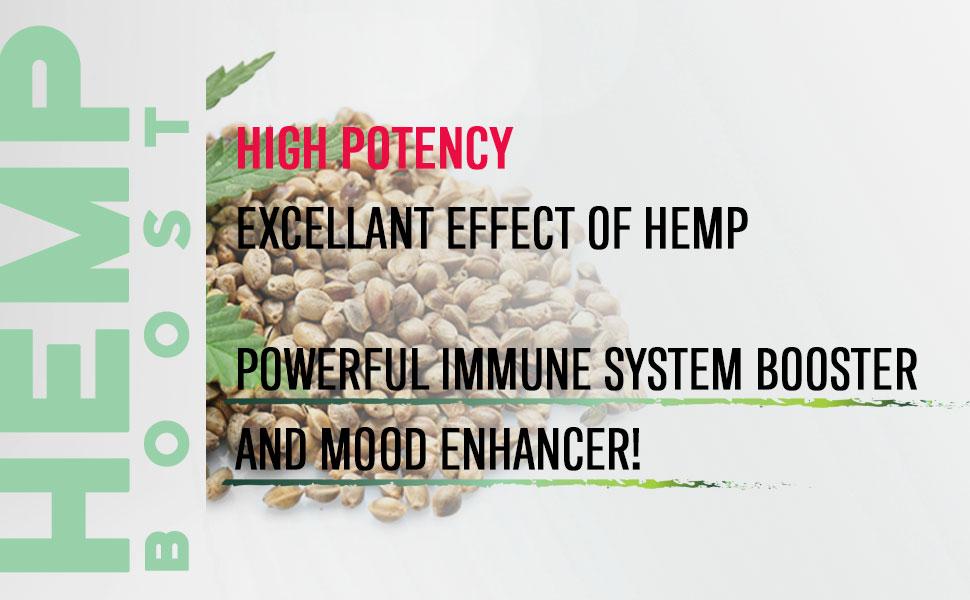 HEMP BOOST

HIGH POTENCY

EXCELLANT EFFECT OF HEMP

POWERFUL IMMUNE SYSTEM BOOSTER AND MOOD ENHANCER!